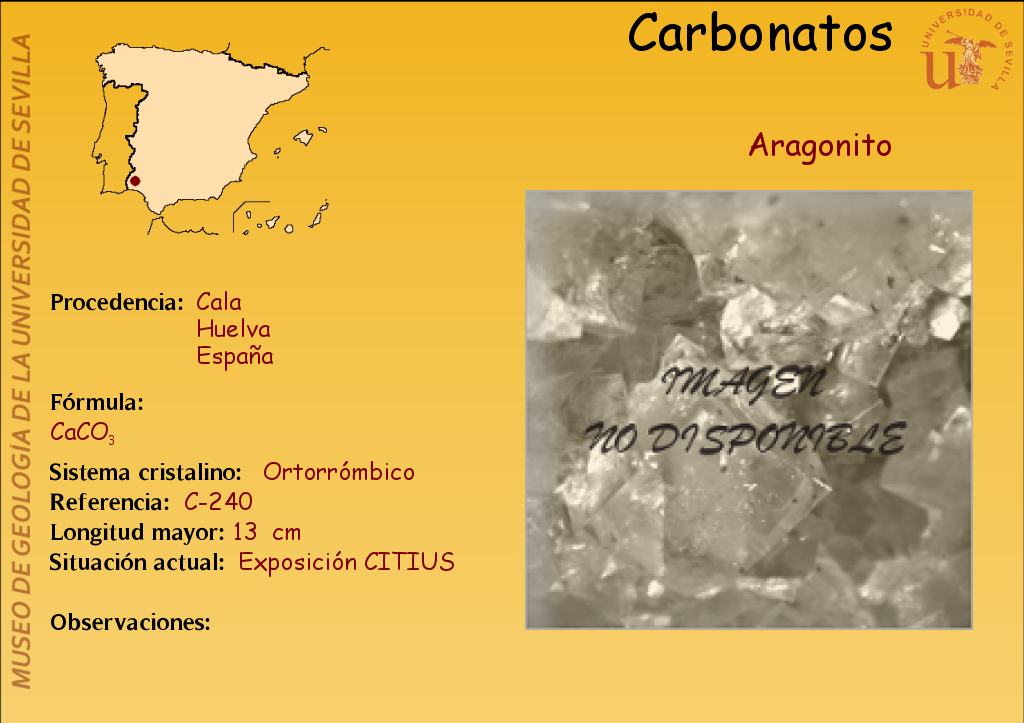 MUSEO DE GEOLOGÍA DE LA UNIVERSIDAD DE SEVILLA

Carbonatos

UNIVERSIDAD DE SEVILLA

Aragonito

Procedencia: Cala
Huelva
España

Fórmula:
$CaCO_3$

Sistema cristalino: Ortorrómbico
Referencia: C-240
Longitud mayor: 13 cm
Situación actual: Exposición CITIUS

Observaciones:

IMAGEN
NO DISPONIBLE